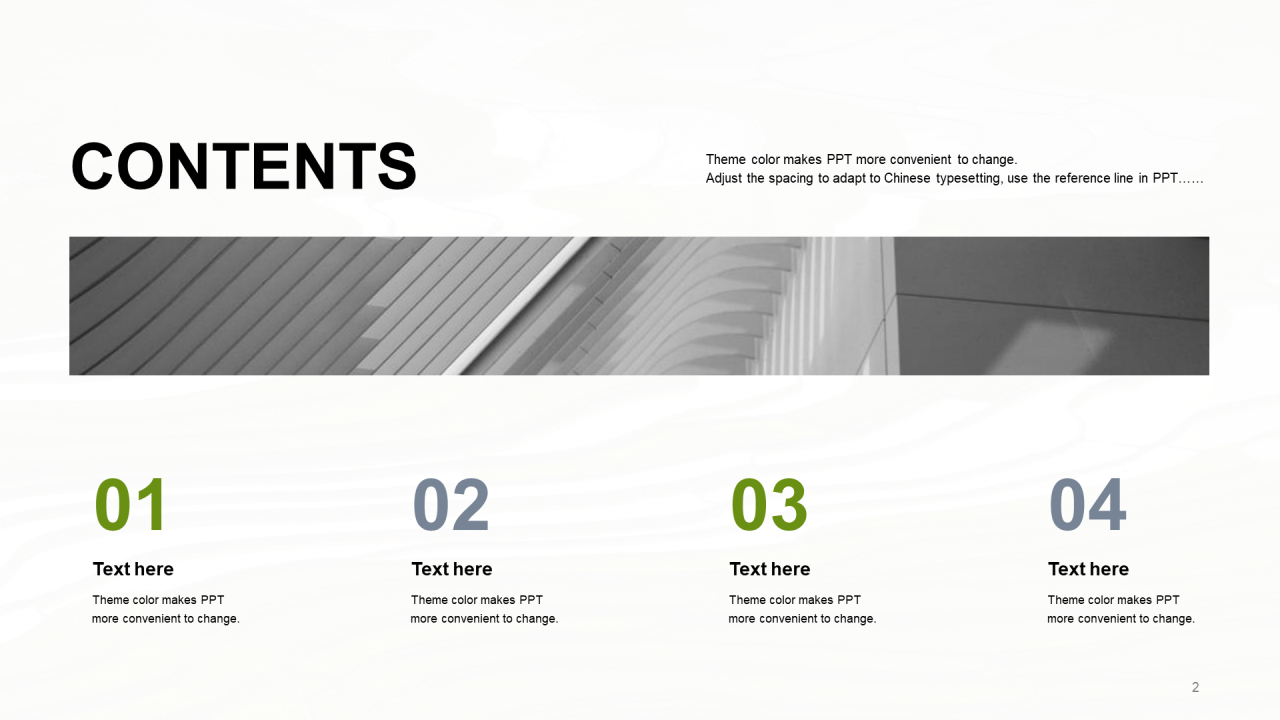 CONTENTS

Theme color makes PPT more convenient to change.
Adjust the spacing to adapt to Chinese typesetting, use the reference line in PPT……

01

Text here

Theme color makes PPT more convenient to change.

02

Text here

Theme color makes PPT more convenient to change.

03

Text here

Theme color makes PPT more convenient to change.

04

Text here

Theme color makes PPT more convenient to change.

2